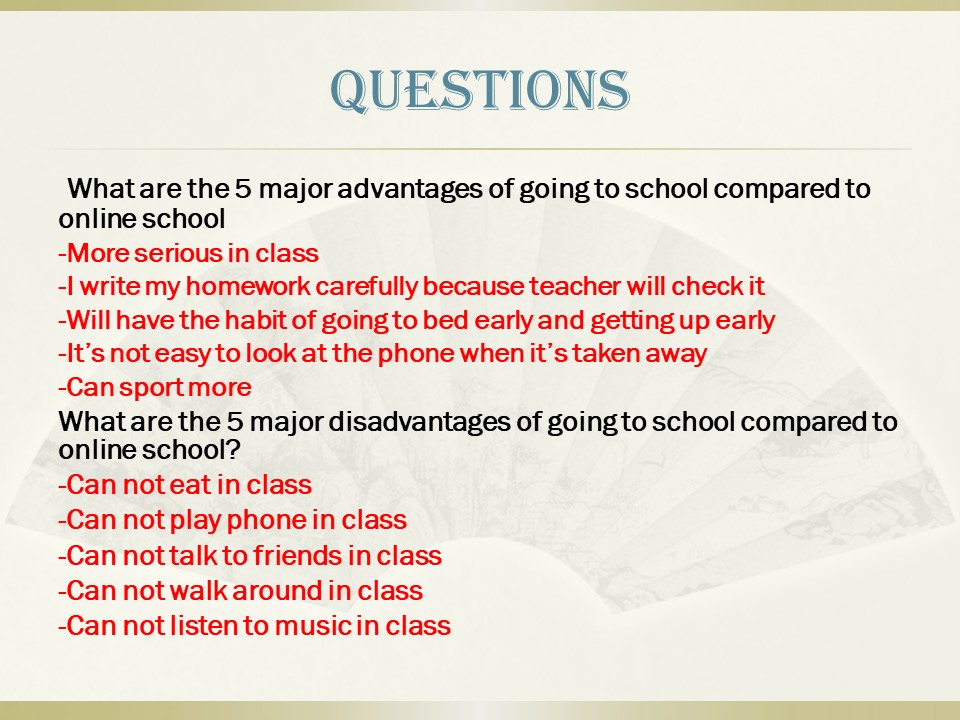 QUESTIONS

What are the 5 major advantages of going to school compared to online school

-More serious in class

-I write my homework carefully because teacher will check it

-Will have the habit of going to bed early and getting up early

-It's not easy to look at the phone when it's taken away

-Can sport more

What are the 5 major disadvantages of going to school compared to online school?

-Can not eat in class

-Can not play phone in class

-Can not talk to friends in class

-Can not walk around in class

-Can not listen to music in class